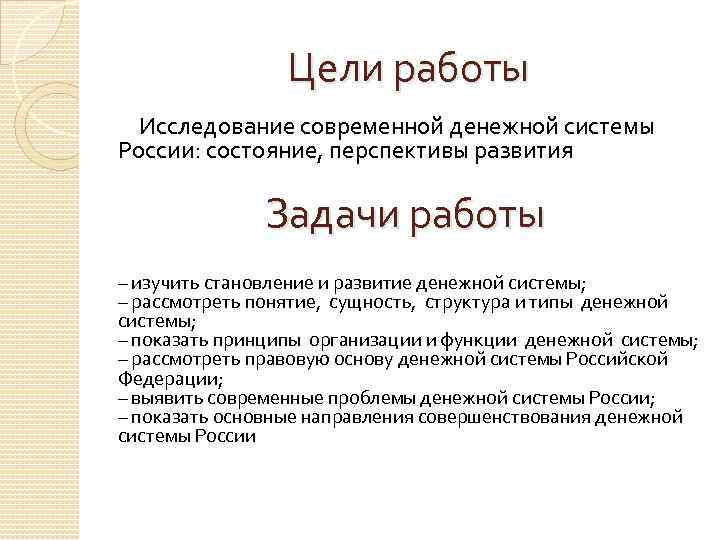 Цели работы

Исследование современной денежной системы России: состояние, перспективы развития

Задачи работы

– изучить становление и развитие денежной системы;
– рассмотреть понятие, сущность, структура и типы денежной системы;
– показать принципы организации и функции денежной системы;
– рассмотреть правовую основу денежной системы Российской Федерации;
– выявить современные проблемы денежной системы России;
– показать основные направления совершенствования денежной системы России